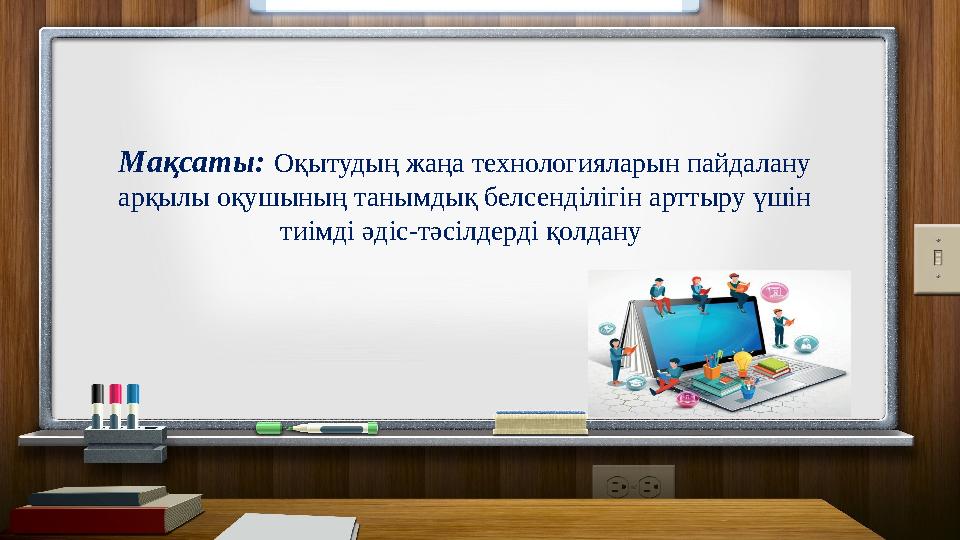 Мақсаты: Оқытудың жаңа технологияларын пайдалану арқылы оқушының танымдық белсенділігін арттыру үшін тиімді әдіс-тәсілдерді қолдану